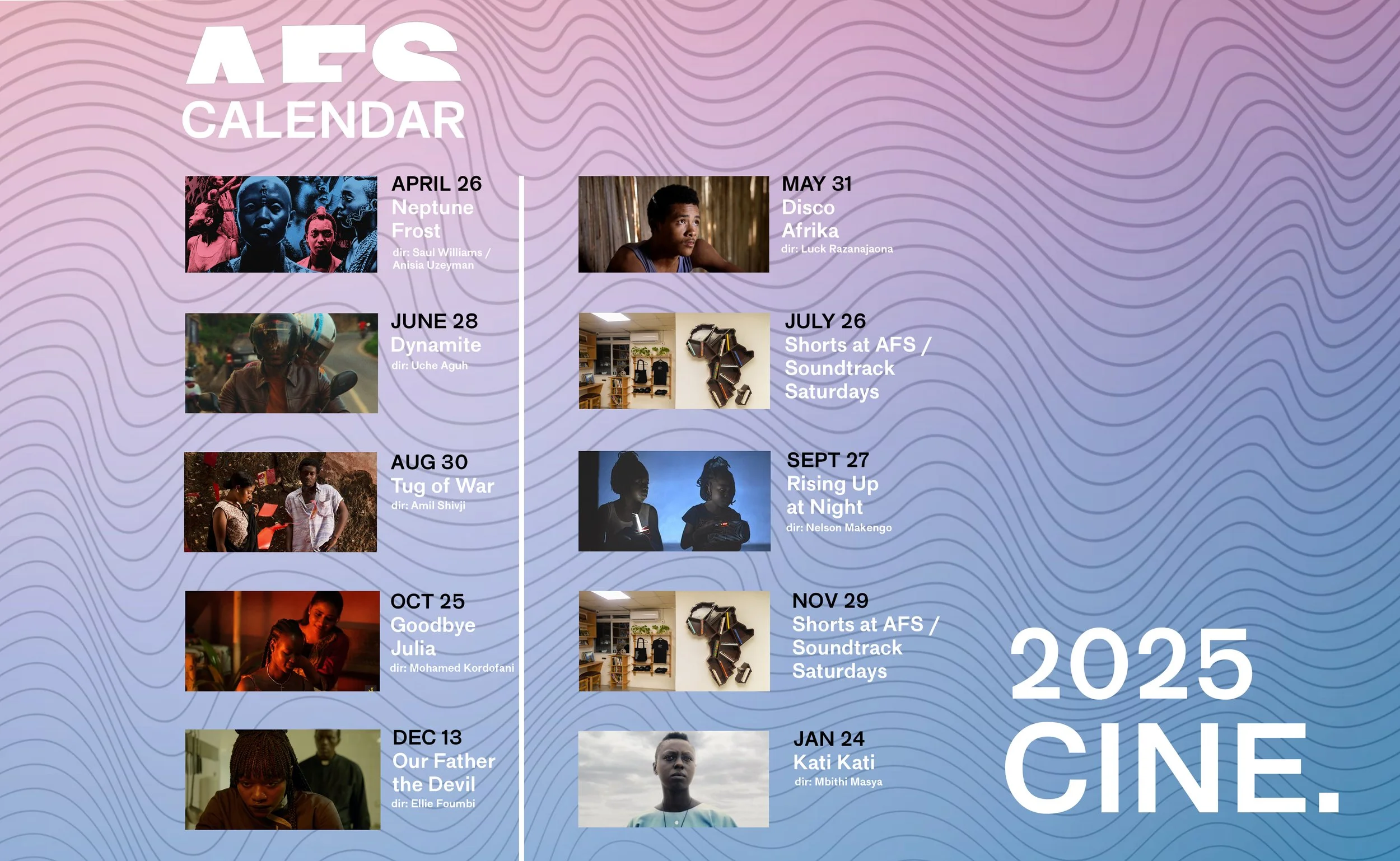 AFS
CALENDAR

APRIL 26
Neptune Frost
dir: Saul Williams / Anisia Uzeyman

JUNE 28
Dynamite
dir: Uche Aguh

AUG 30
Tug of War
dir: Amil Shivji

OCT 25
Goodbye Julia
dir: Mohamed Kordofani

DEC 13
Our Father the Devil
dir: Ellie Foumbi

MAY 31
Disco Afrika
dir: Luck Razanajaona

JULY 26
Shorts at AFS / Soundtrack Saturdays

SEPT 27
Rising Up at Night
dir: Nelson Makengo

NOV 29
Shorts at AFS / Soundtrack Saturdays

JAN 24
Kati Kati
dir: Mbithi Masya

2025
CINE.